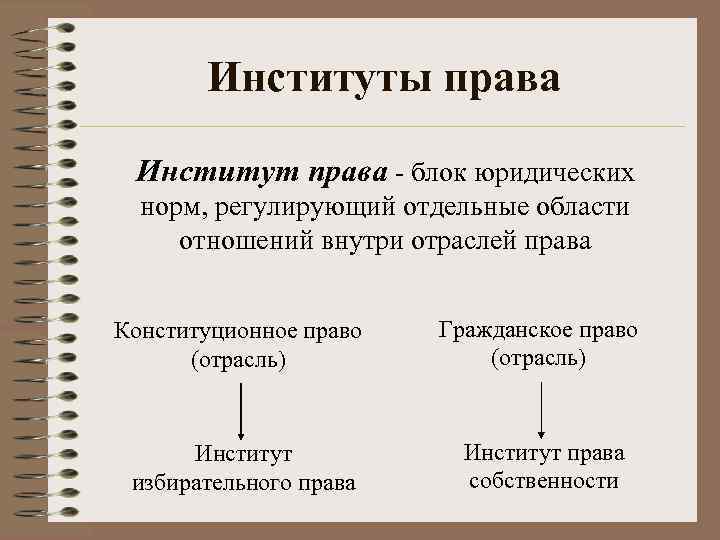 Институты права

Институт права - блок юридических норм, регулирующий отдельные области отношений внутри отраслей права

Конституционное право (отрасль)

Институт избирательного права

Гражданское право (отрасль)

Институт права собственности